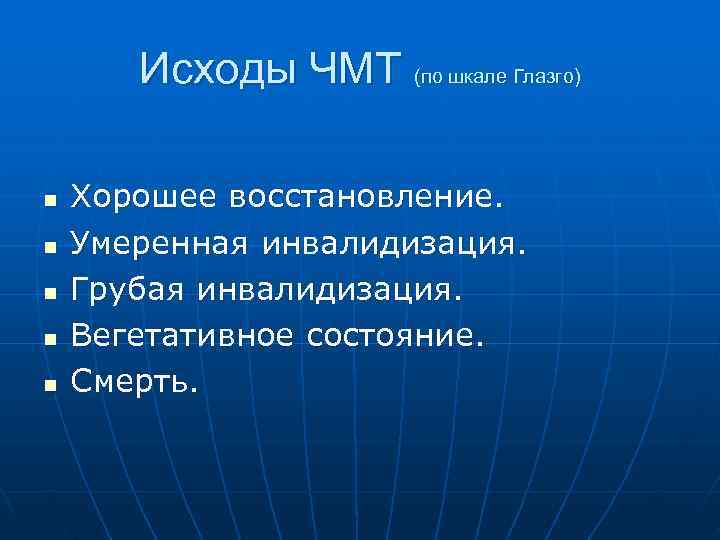 Исходы ЧМТ (по шкале Глазго)

- Хорошее восстановление.
- Умеренная инвалидизация.
- Грубая инвалидизация.
- Вегетативное состояние.
- Смерть.